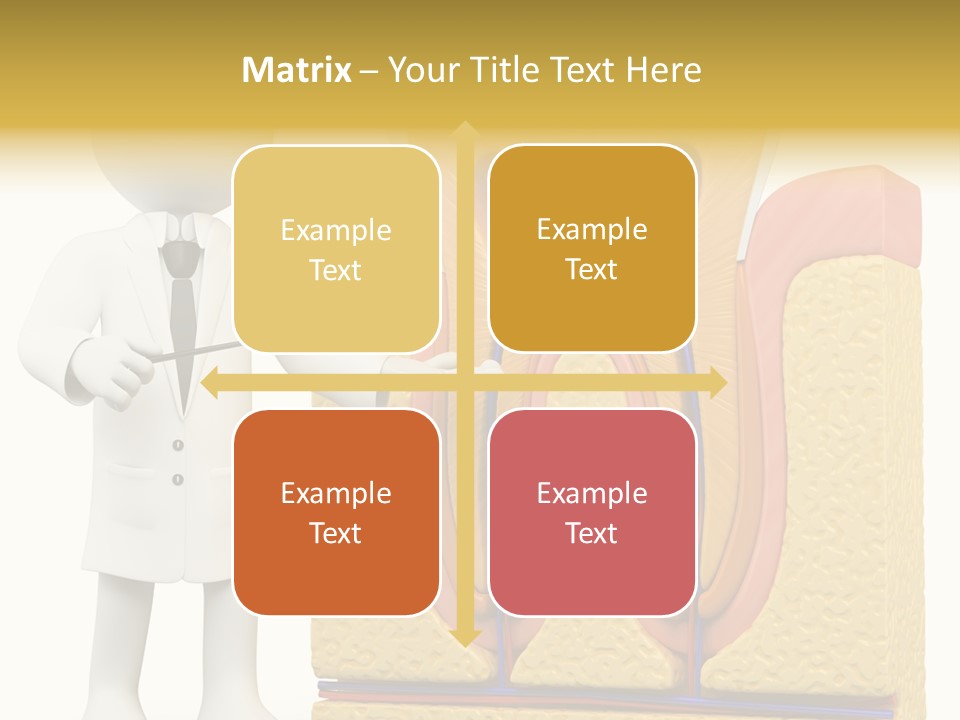 Matrix – Your Title Text Here

Example Text

Example Text

Example Text

Example Text